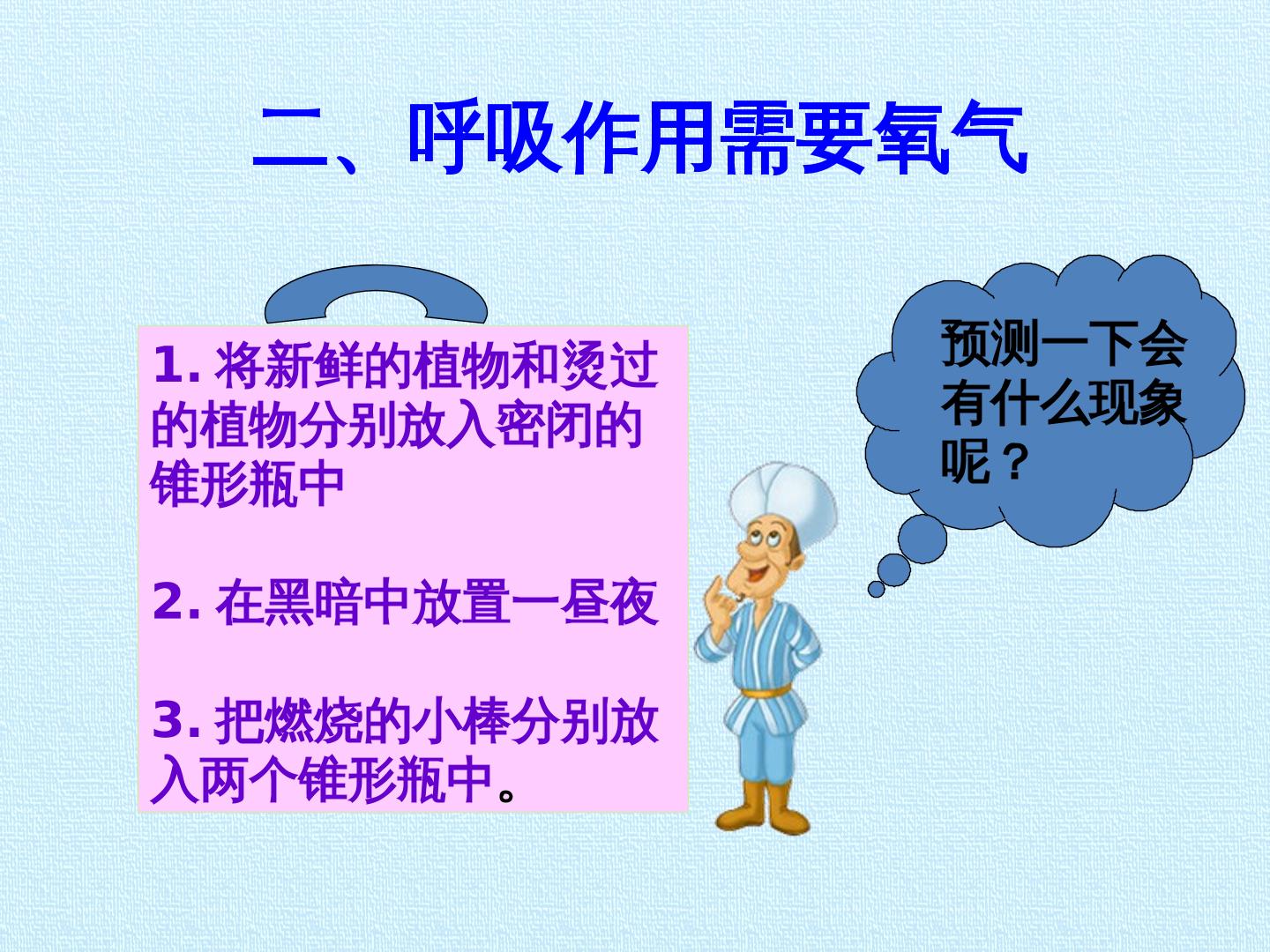 二、呼吸作用需要氧气

1.将新鲜的植物和烫过的植物分别放入密闭的锥形瓶中

2.在黑暗中放置一昼夜

3.把燃烧的小棒分别放入两个锥形瓶中。

预测一下会有什么现象呢？